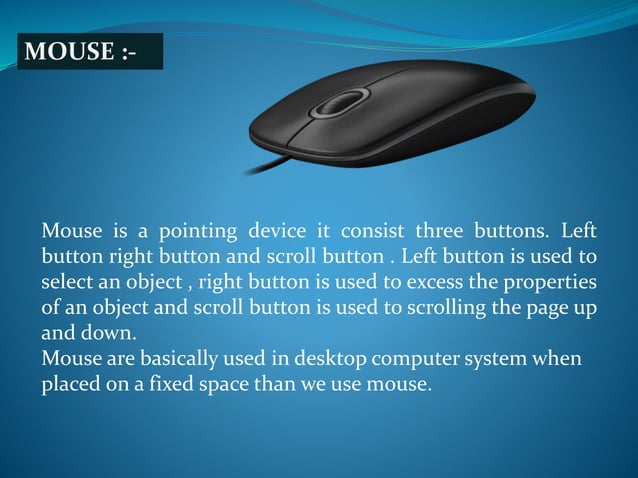 MOUSE :-

Mouse is a pointing device it consist three buttons. Left button right button and scroll button . Left button is used to select an object , right button is used to excess the properties of an object and scroll button is used to scrolling the page up and down.
Mouse are basically used in desktop computer system when placed on a fixed space than we use mouse.